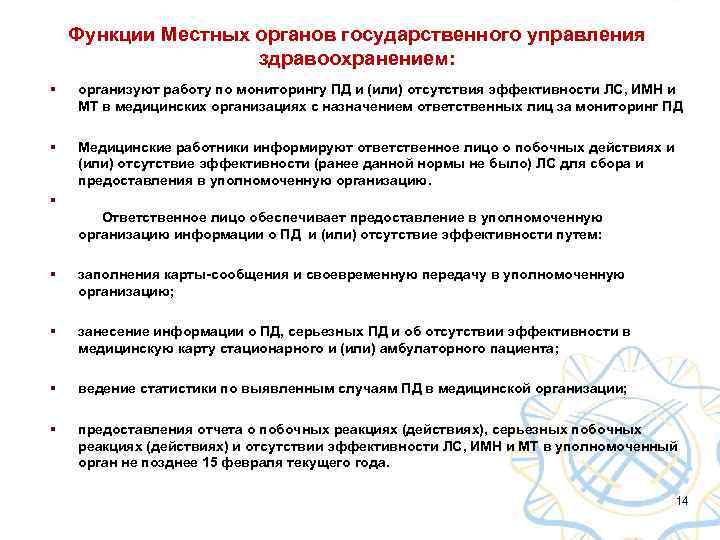 Функции Местных органов государственного управления здравоохранением:

▪ организуют работу по мониторингу ПД и (или) отсутствия эффективности ЛС, ИМН и МТ в медицинских организациях с назначением ответственных лиц за мониторинг ПД

▪ Медицинские работники информируют ответственное лицо о побочных действиях и (или) отсутствие эффективности (ранее данной нормы не было) ЛС для сбора и предоставления в уполномоченную организацию.

▪

Ответственное лицо обеспечивает предоставление в уполномоченную организацию информации о ПД и (или) отсутствие эффективности путем:

▪ заполнения карты-сообщения и своевременную передачу в уполномоченную организацию;

▪ занесение информации о ПД, серьезных ПД и об отсутствии эффективности в медицинскую карту стационарного и (или) амбулаторного пациента;

▪ ведение статистики по выявленным случаям ПД в медицинской организации;

▪ предоставления отчета о побочных реакциях (действиях), серьезных побочных реакциях (действиях) и отсутствии эффективности ЛС, ИМН и МТ в уполномоченный орган не позднее 15 февраля текущего года.

14